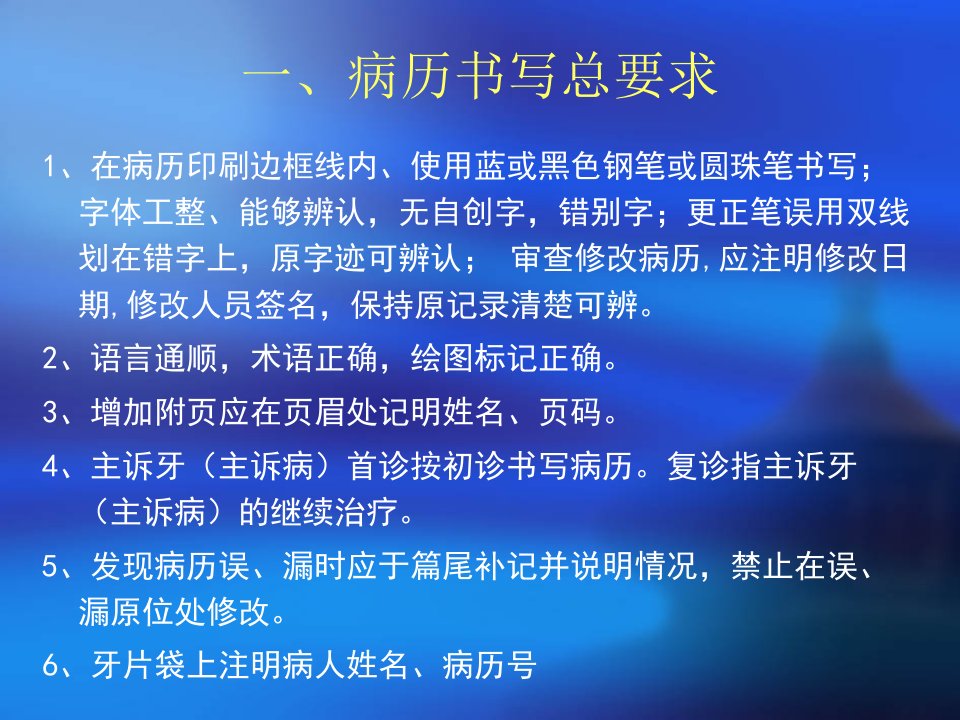 一、病历书写总要求

1、在病历印刷边框线内、使用蓝或黑色钢笔或圆珠笔书写；字体工整、能够辨认，无自创字，错别字；更正笔误用双线划在错字上，原字迹可辨认； 审查修改病历,应注明修改日期,修改人员签名，保持原记录清楚可辨。

2、语言通顺，术语正确，绘图标记正确。

3、增加附页应在页眉处记明姓名、页码。

4、主诉牙（主诉病）首诊按初诊书写病历。复诊指主诉牙（主诉病）的继续治疗。

5、发现病历误、漏时应于篇尾补记并说明情况，禁止在误、漏原位处修改。

6、牙片袋上注明病人姓名、病历号